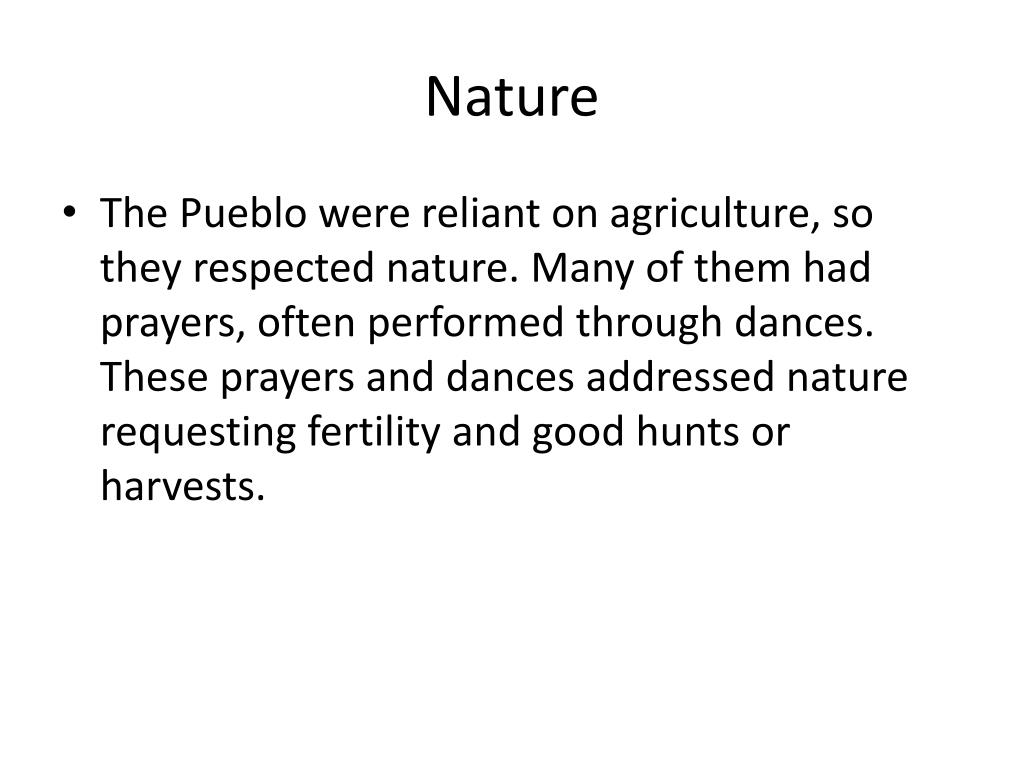 Nature

• The Pueblo were reliant on agriculture, so they respected nature. Many of them had prayers, often performed through dances. These prayers and dances addressed nature requesting fertility and good hunts or harvests.